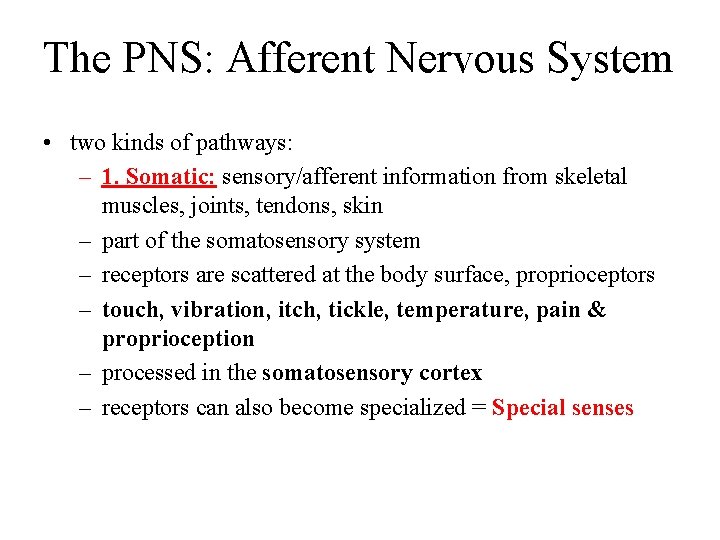 The PNS: Afferent Nervous System

• two kinds of pathways:
– 1. Somatic: sensory/afferent information from skeletal muscles, joints, tendons, skin
– part of the somatosensory system
– receptors are scattered at the body surface, proprioceptors
– touch, vibration, itch, tickle, temperature, pain & proprioception
– processed in the somatosensory cortex
– receptors can also become specialized = Special senses